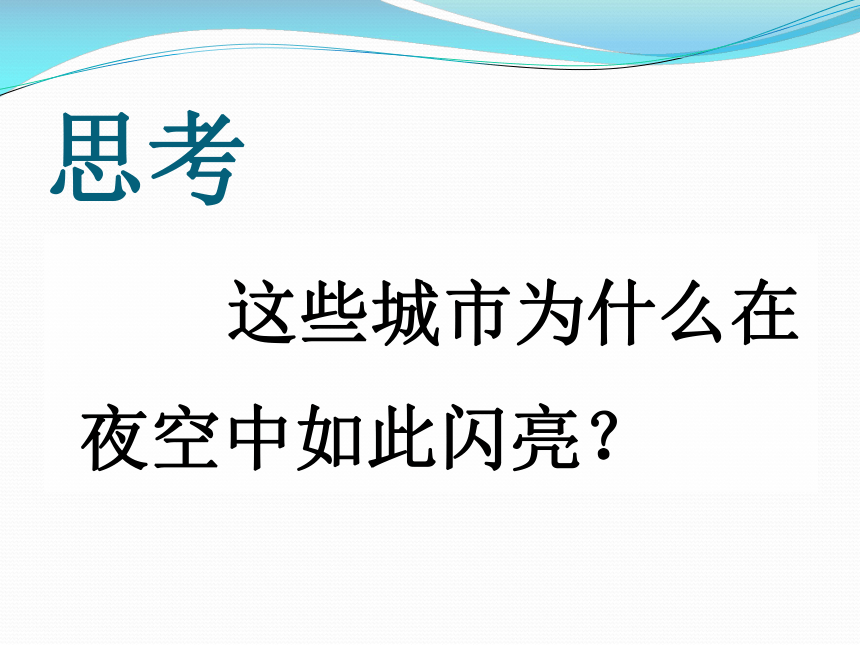 思考

这些城市为什么在夜空中如此闪亮？